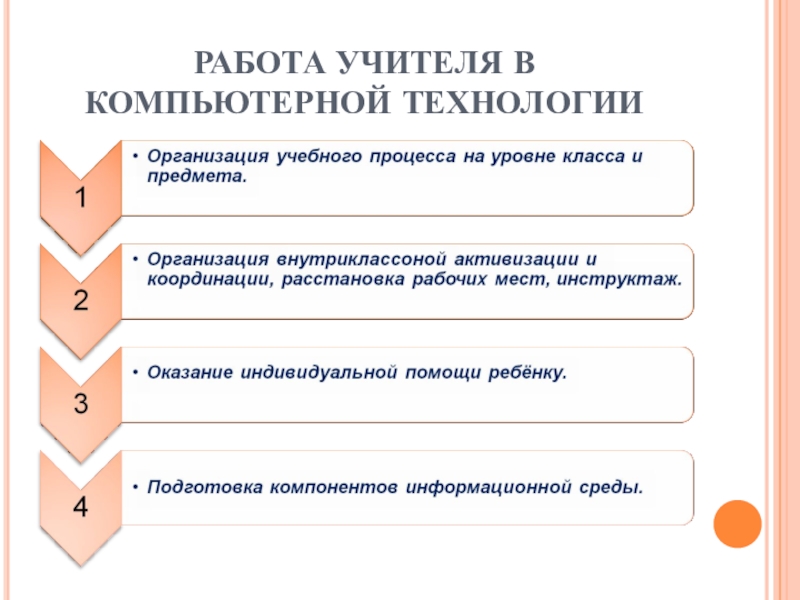 РАБОТА УЧИТЕЛЯ В КОМПЬЮТЕРНОЙ ТЕХНОЛОГИИ

1

• Организация учебного процесса на уровне класса и предмета.

2

• Организация внутриклассоной активизации и координации, расстановка рабочих мест, инструктаж.

3

• Оказание индивидуальной помощи ребёнку.

4

• Подготовка компонентов информационной среды.